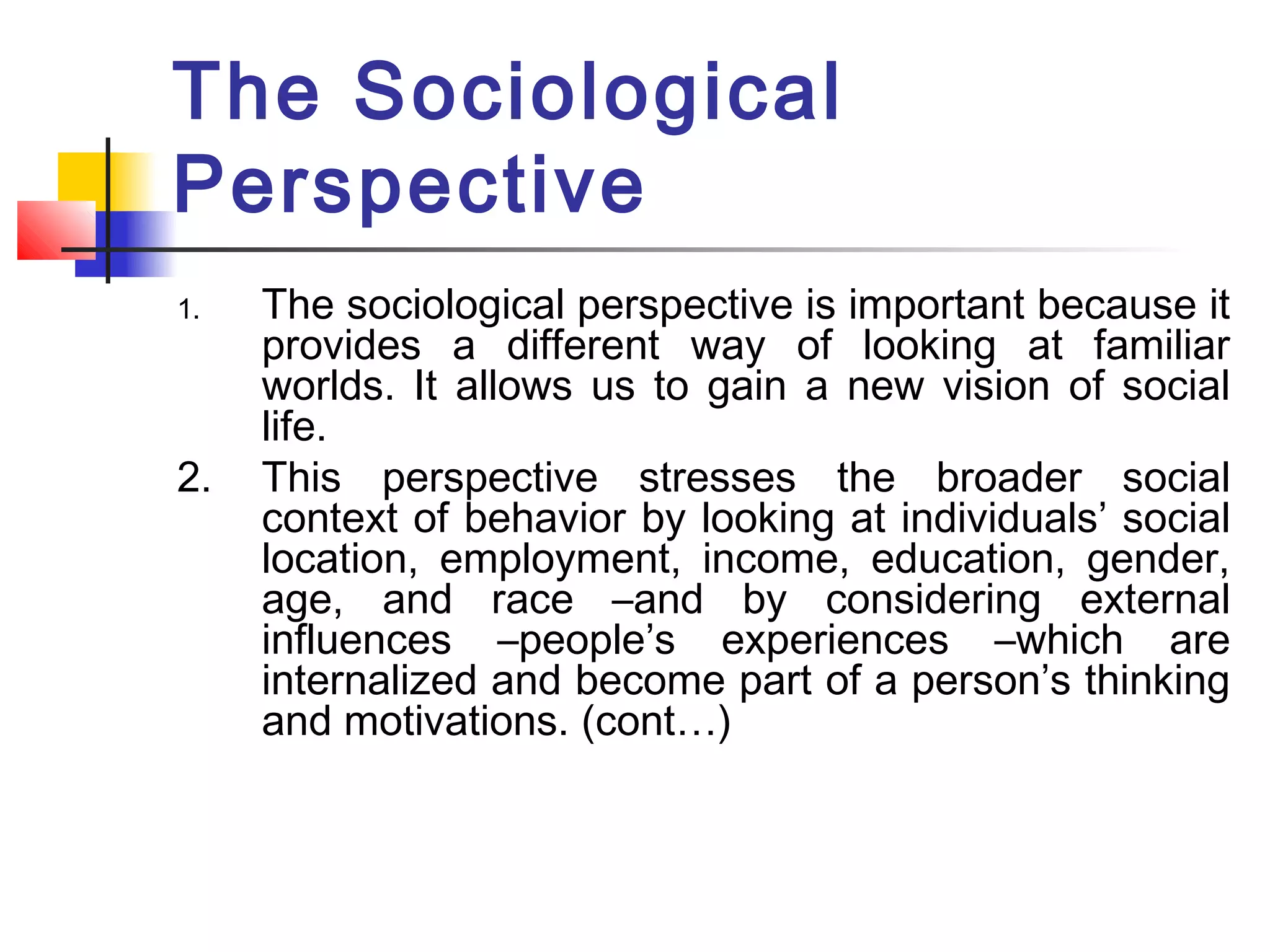 The Sociological Perspective

1. The sociological perspective is important because it provides a different way of looking at familiar worlds. It allows us to gain a new vision of social life.

2. This perspective stresses the broader social context of behavior by looking at individuals’ social location, employment, income, education, gender, age, and race –and by considering external influences –people’s experiences –which are internalized and become part of a person’s thinking and motivations. (cont…)